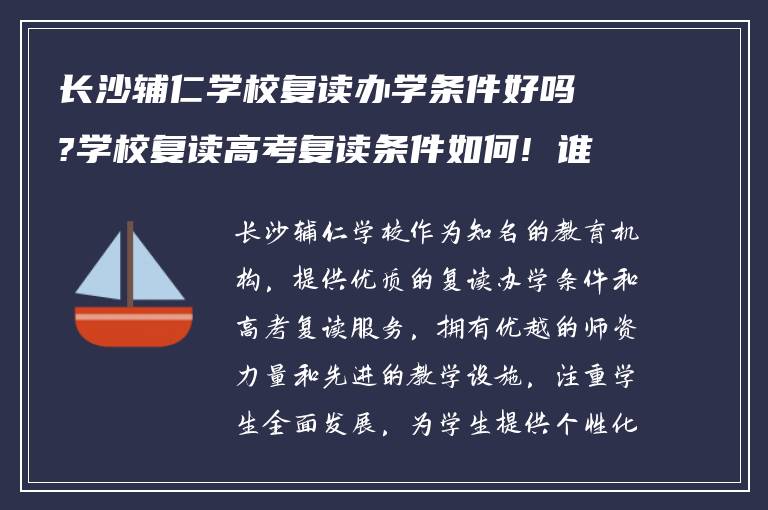 长沙辅仁学校复读办学条件好吗?学校复读高考复读条件如何！谁

长沙辅仁学校作为知名的教育机构，提供优质的复读办学条件和高考复读服务，拥有优越的师资力量和先进的教学设施，注重学生全面发展，为学生提供个性化